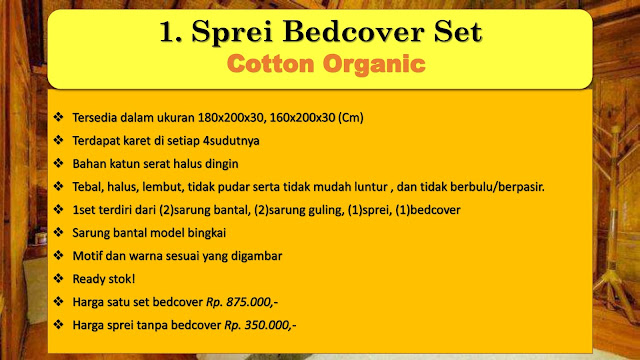 1. Sprei Bedcover Set
Cotton Organic

❖ Tersedia dalam ukuran 180x200x30, 160x200x30 (Cm)
❖ Terdapat karet di setiap 4sudutnya
❖ Bahan katun serat halus dingin
❖ Tebal, halus, lembut, tidak pudar serta tidak mudah luntur , dan tidak berbulu/berpasir.
❖ 1set terdiri dari (2)sarung bantal, (2)sarung guling, (1)sprei, (1)bedcover
❖ Sarung bantal model bingkai
❖ Motif dan warna sesuai yang digambar
❖ Ready stok!
❖ Harga satu set bedcover Rp. 875.000,-
❖ Harga sprei tanpa bedcover Rp. 350.000,-